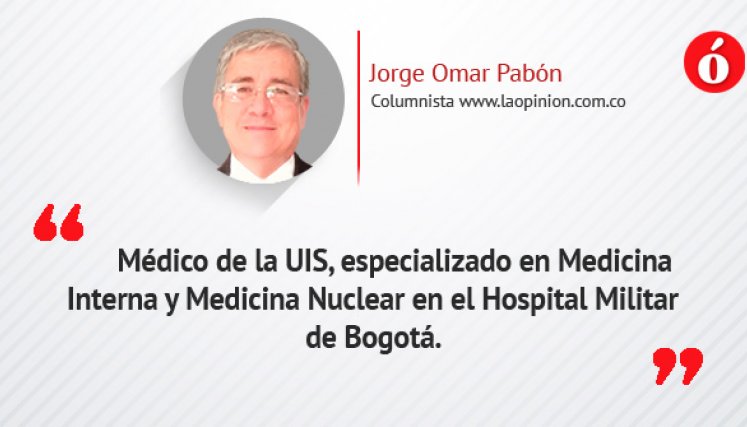 Jorge Omar Pabón
Columnista www.laopinion.com.co

ó

“

Médico de la UIS, especializado en Medicina Interna y Medicina Nuclear en el Hospital Militar de Bogotá.

”